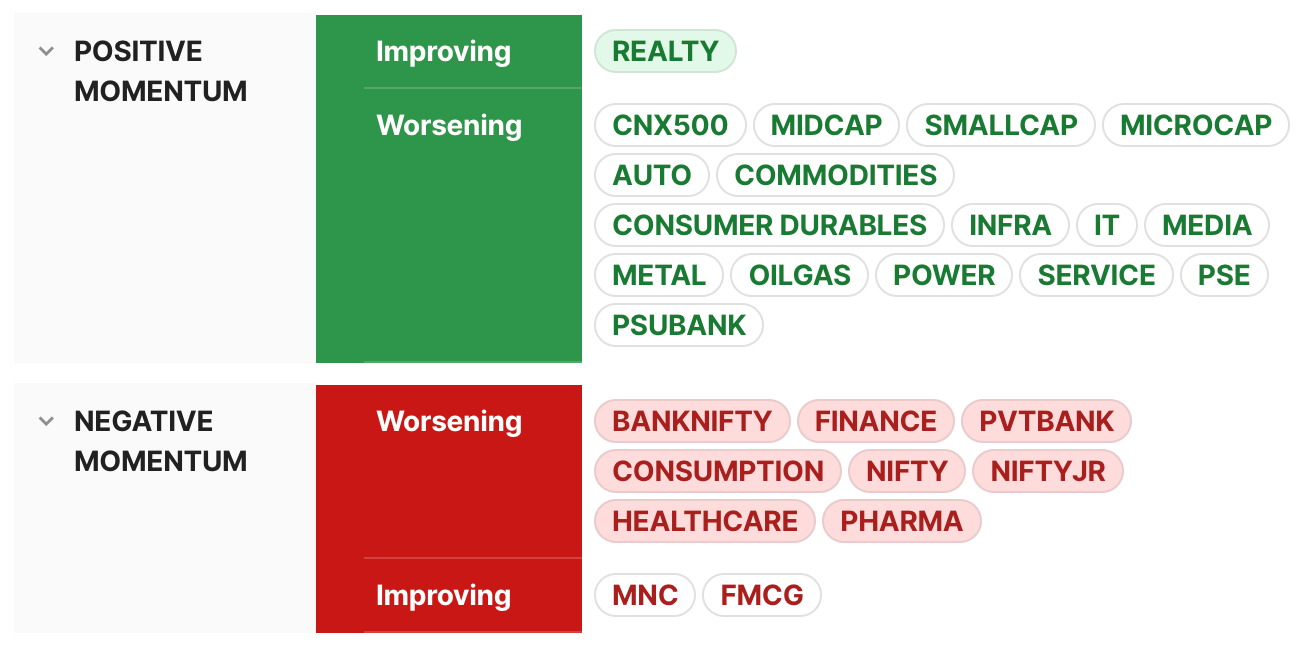 POSITIVE MOMENTUM

Improving

REALTY

Worsening

CNX500 MIDCAP SMALLCAP MICROCAP AUTO COMMODITIES CONSUMER DURABLES INFRA IT MEDIA METAL OILGAS POWER SERVICE PSE PSUBANK

NEGATIVE MOMENTUM

Worsening

BANKNIFTY FINANCE PVTBANK CONSUMPTION NIFTY NIFTYJR HEALTHCARE PHARMA

Improving

MNC FMCG